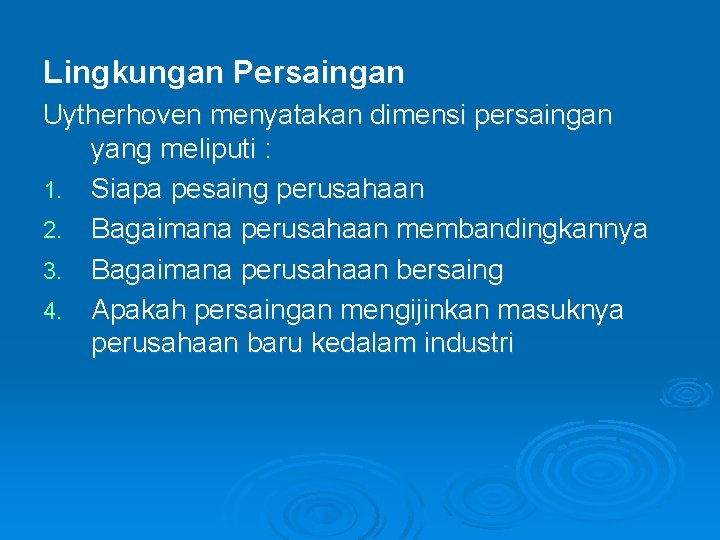 Lingkungan Persaingan

Uytherhoven menyatakan dimensi persaingan yang meliputi :

1. Siapa pesaing perusahaan
2. Bagaimana perusahaan membandingkannya
3. Bagaimana perusahaan bersaing
4. Apakah persaingan mengijinkan masuknya perusahaan baru kedalam industri